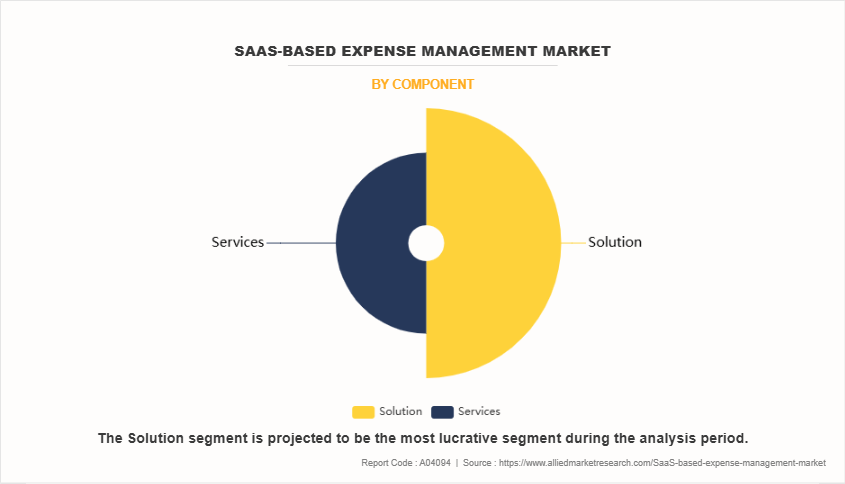 SAAS-BASED EXPENSE MANAGEMENT MARKET

BY COMPONENT

Services

Solution

Solution Services

The Solution segment is projected to be the most lucrative segment during the analysis period.

Report Code : A04094 | Source : https://www.alliedmarketresearch.com/SaaS-based-expense-management-market